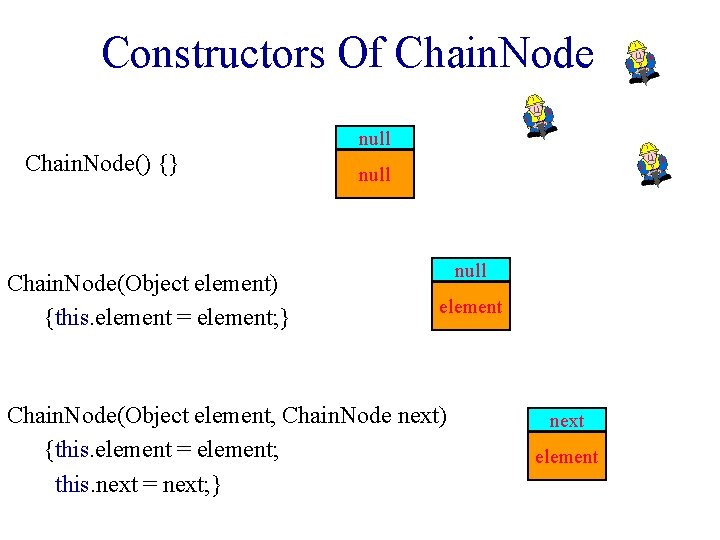 Constructors Of ChainNode

ChainNode() {}

null
null

ChainNode(Object element)
{this.element = element;}

null
element

ChainNode(Object element, ChainNode next)
{this.element = element;
this.next = next;}

next
element